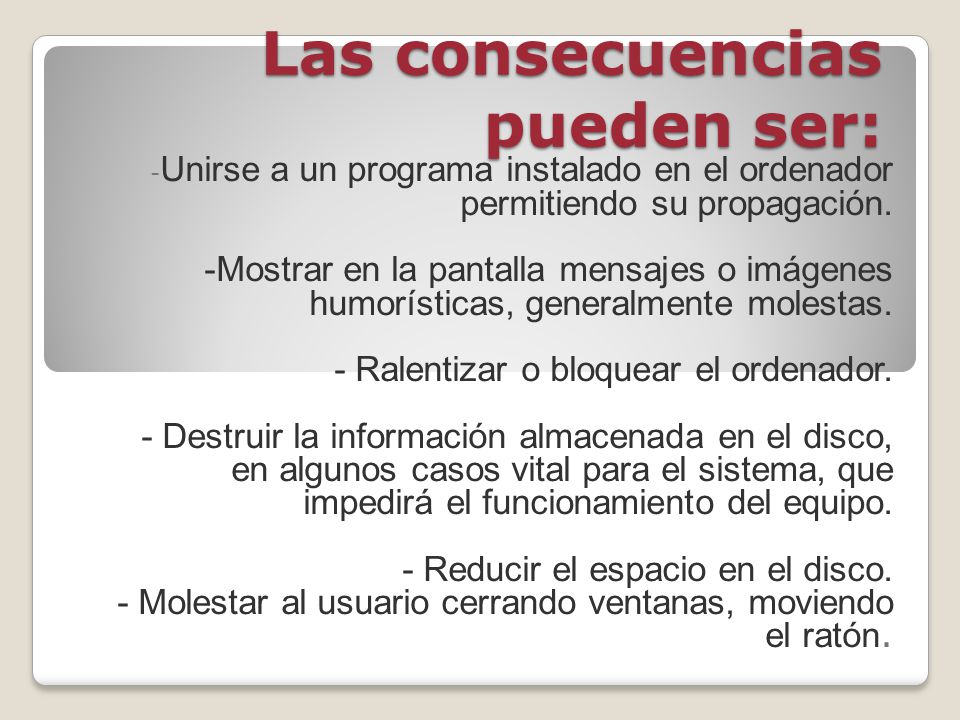 Las consecuencias pueden ser:

-Unirse a un programa instalado en el ordenador permitiendo su propagación.

-Mostrar en la pantalla mensajes o imágenes humorísticas, generalmente molestas.

- Ralentizar o bloquear el ordenador.

- Destruir la información almacenada en el disco, en algunos casos vital para el sistema, que impedirá el funcionamiento del equipo.

- Reducir el espacio en el disco.
- Molestar al usuario cerrando ventanas, moviendo el ratón.